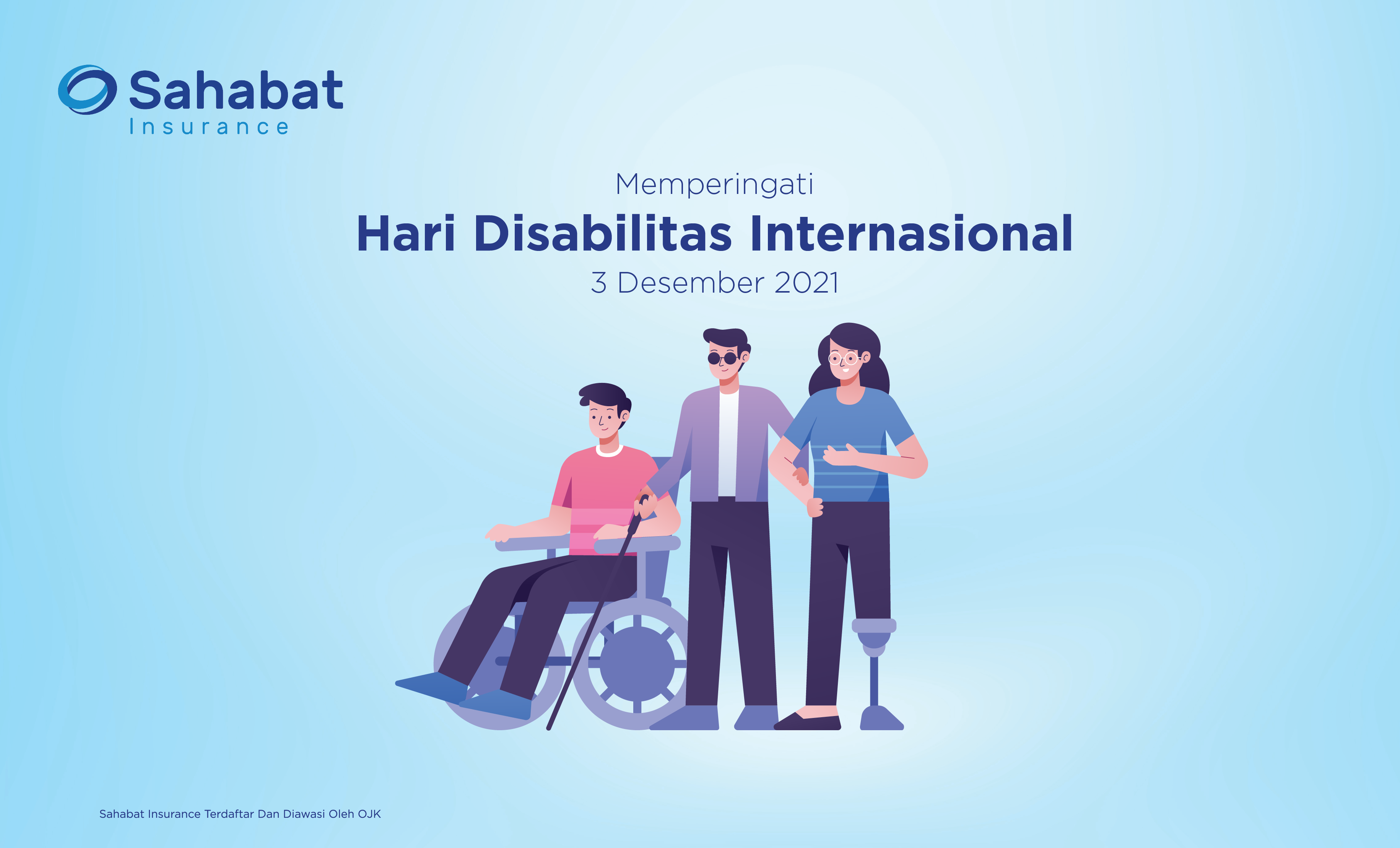 Sahabat
Insurance

Memperingati
Hari Disabilitas Internasional
3 Desember 2021

Sahabat Insurance Terdaftar Dan Diawasi Oleh OJK